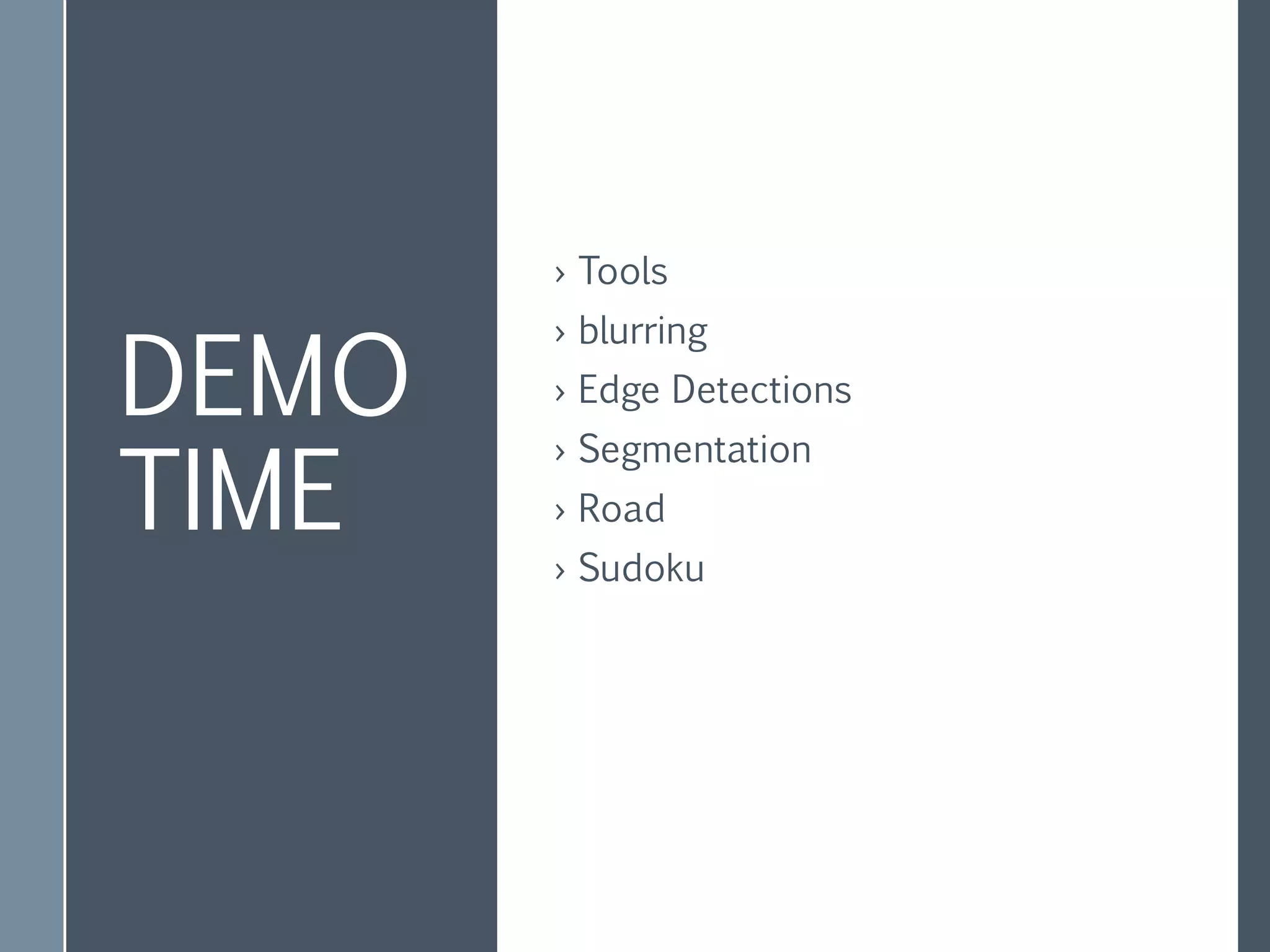 DEMO TIME

› Tools
› blurring
› Edge Detections
› Segmentation
› Road
› Sudoku